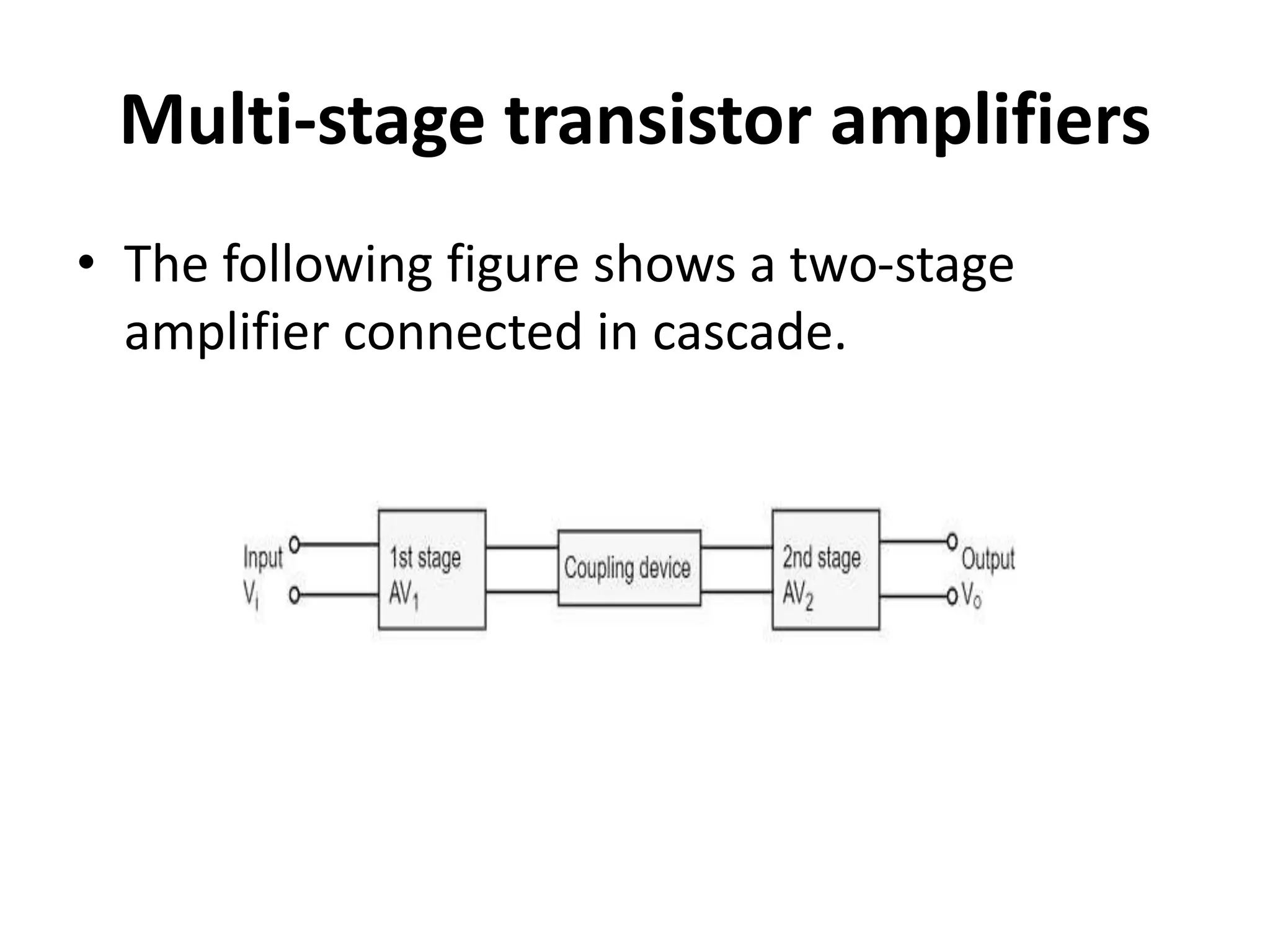 Multi-stage transistor amplifiers

• The following figure shows a two-stage amplifier connected in cascade.

Input
$V_i$

1st stage
$AV_1$

Coupling device

2nd stage
$AV_2$

Output
$V_o$